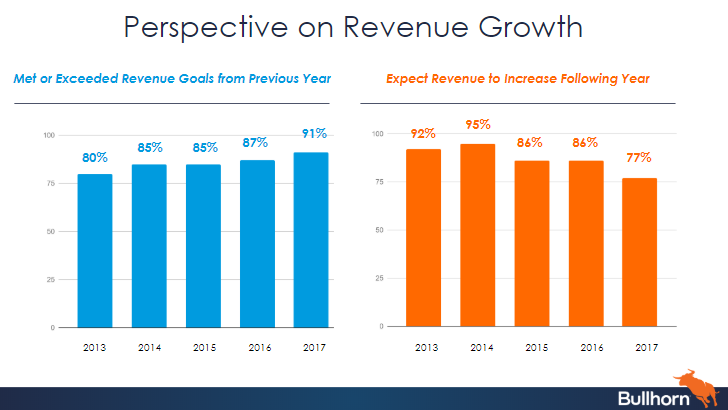 Perspective on Revenue Growth

Met or Exceeded Revenue Goals from Previous Year

100
75
50
25
0

80%
85%
85%
87%
91%

2013
2014
2015
2016
2017

Expect Revenue to Increase Following Year

100
75
50
25
0

92%
95%
86%
86%
77%

2013
2014
2015
2016
2017

Bullhorn